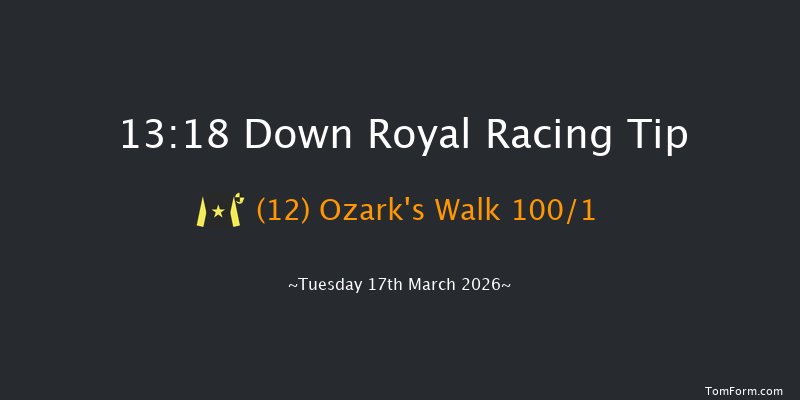 13:18 Down Royal Racing Tip

(12) Ozark's Walk 100/1

~Tuesday 17th March 2026~

TomForm.com